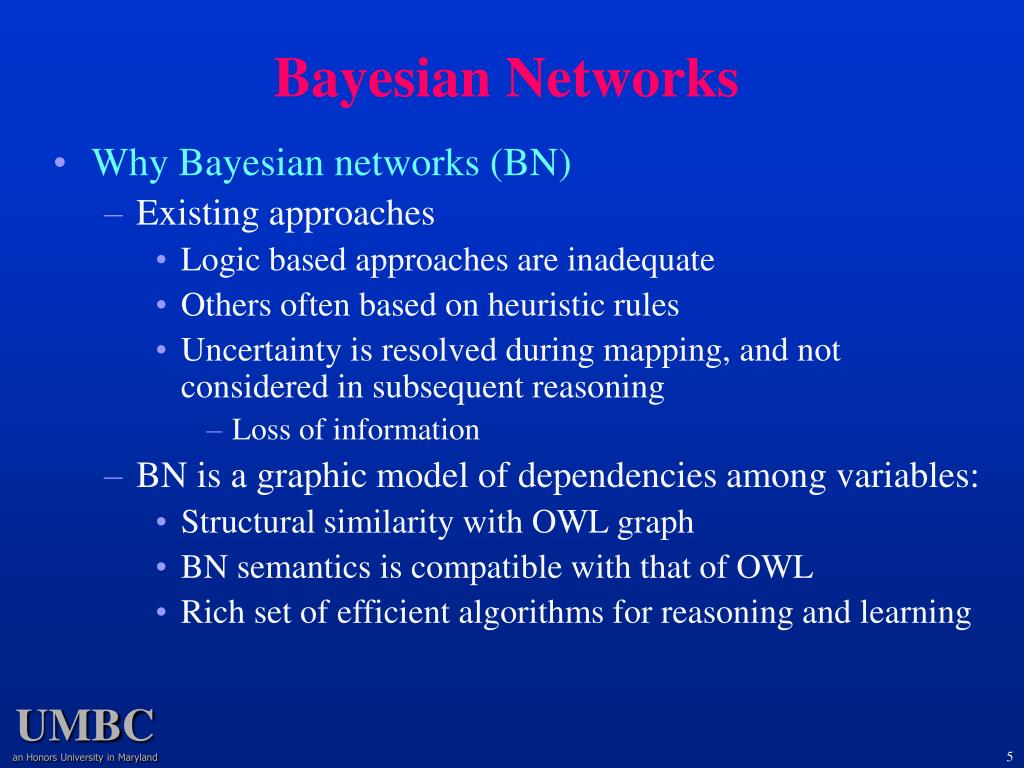 Bayesian Networks

• Why Bayesian networks (BN)
– Existing approaches
• Logic based approaches are inadequate
• Others often based on heuristic rules
• Uncertainty is resolved during mapping, and not considered in subsequent reasoning
– Loss of information
– BN is a graphic model of dependencies among variables:
• Structural similarity with OWL graph
• BN semantics is compatible with that of OWL
• Rich set of efficient algorithms for reasoning and learning

UMBC
an Honors University in Maryland

5